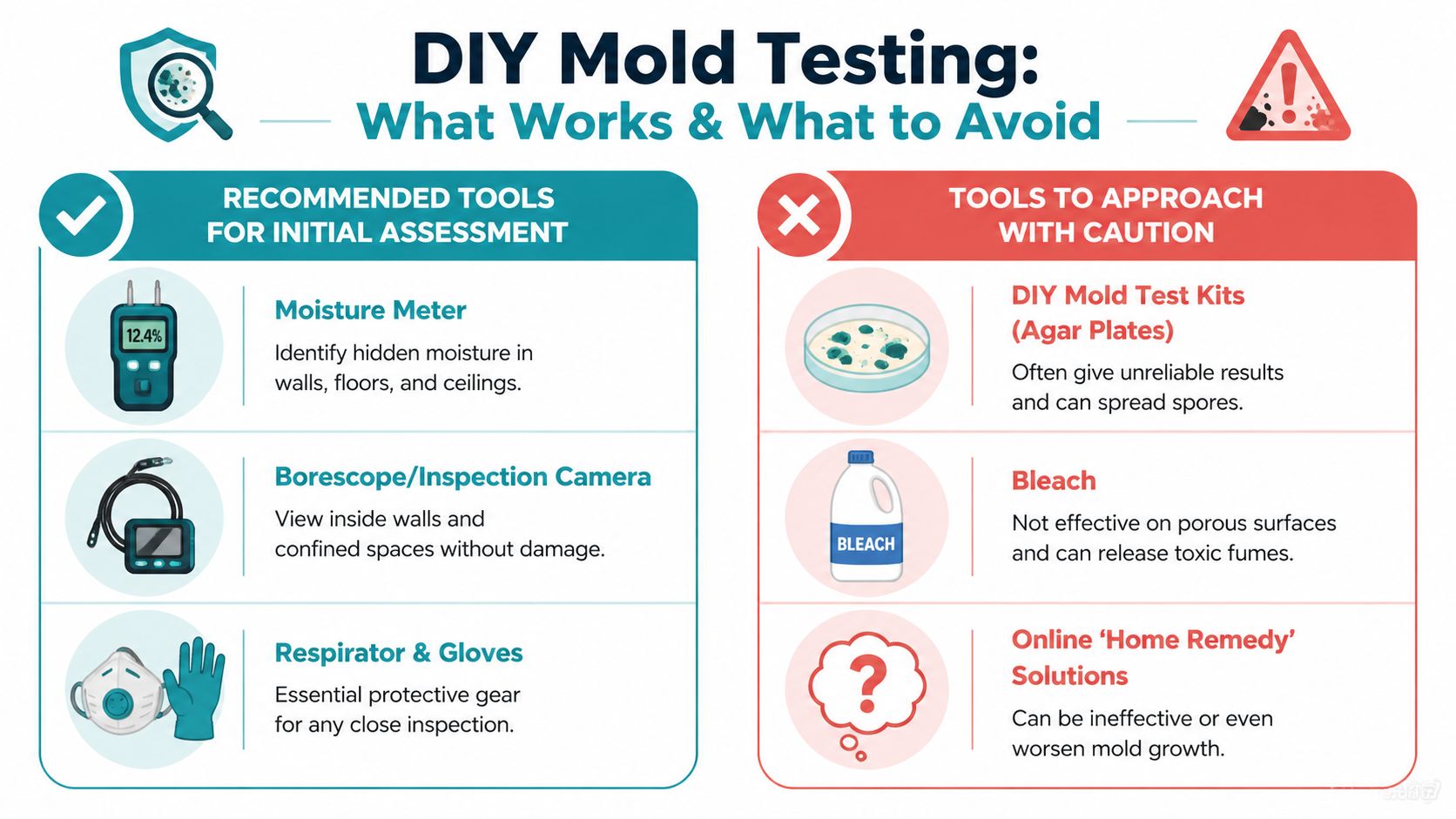 DIY Mold Testing:
What Works & What to Avoid

RECOMMENDED TOOLS FOR INITIAL ASSESSMENT

12.4%

Moisture Meter
Identify hidden moisture in walls, floors, and ceilings.

Borescope/Inspection Camera
View inside walls and confined spaces without damage.

Respirator & Gloves
Essential protective gear for any close inspection.

TOOLS TO APPROACH WITH CAUTION

DIY Mold Test Kits (Agar Plates)
Often give unreliable results and can spread spores.

BLEACH

Bleach
Not effective on porous surfaces and can release toxic fumes.

?

Online 'Home Remedy' Solutions
Can be ineffective or even worsen mold growth.